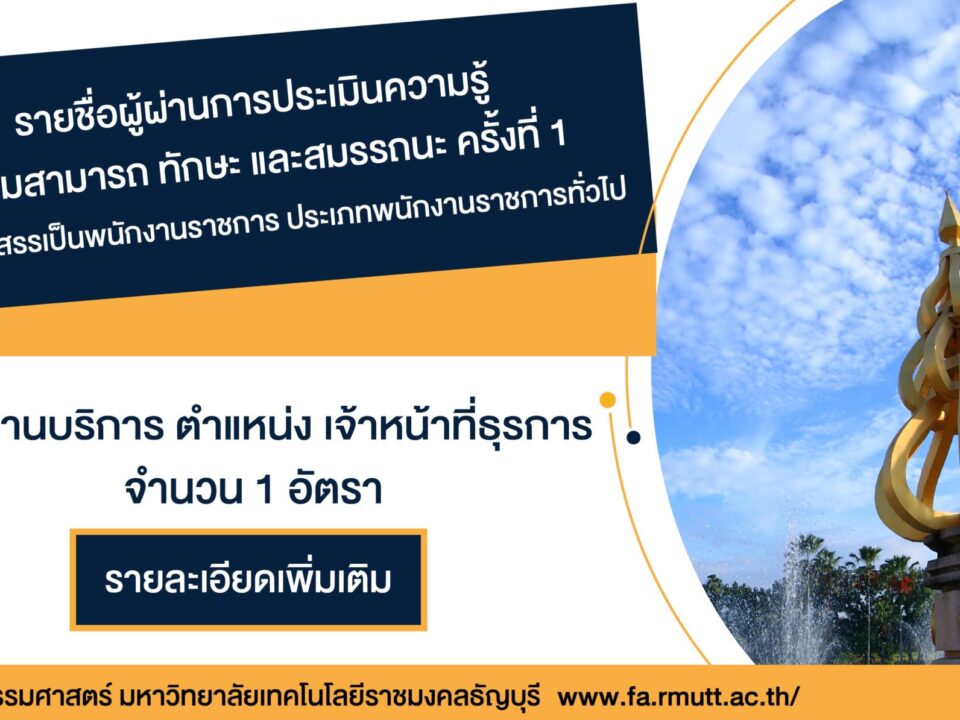 รายชื่อผู้ผ่านการประเมินความรู้
มสามารถ ทักษะ และสมรรถนะ ครั้งที่ 1
สรรเป็นพนักงานราชการ ประเภทพนักงานราชการทั่วไป

านบริการ ตำแหน่ง เจ้าหน้าที่ธุรการ
จำนวน 1 อัตรา

รายละเอียดเพิ่มเติม

รรมศาสตร์ มหาวิทยาลัยเทคโนโลยีราชมงคลธัญบุรี www.fa.rmutt.ac.th/